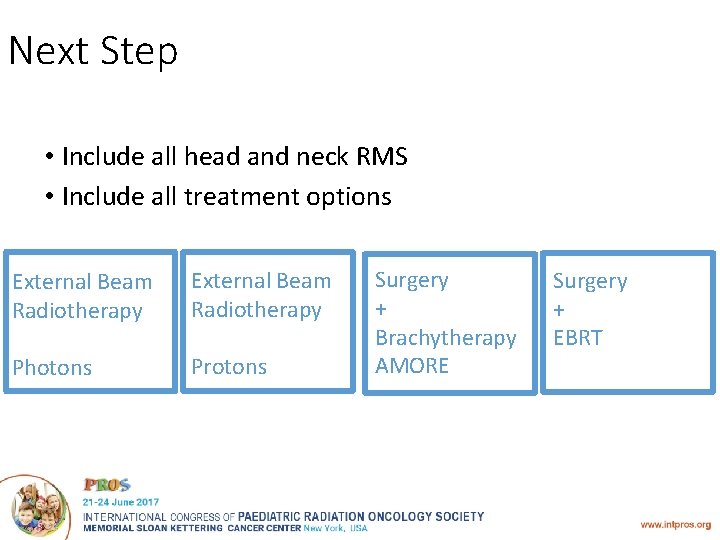 Next Step

• Include all head and neck RMS
• Include all treatment options

External Beam Radiotherapy

Photons

External Beam Radiotherapy

Protons

Surgery
+
Brachytherapy
AMORE

Surgery
+
EBRT

PROS
21-24 June 2017
INTERNATIONAL CONGRESS OF PAEDIATRIC RADIATION ONCOLOGY SOCIETY
MEMORIAL SLOAN KETTERING CANCER CENTER New York, USA

www.intpros.org